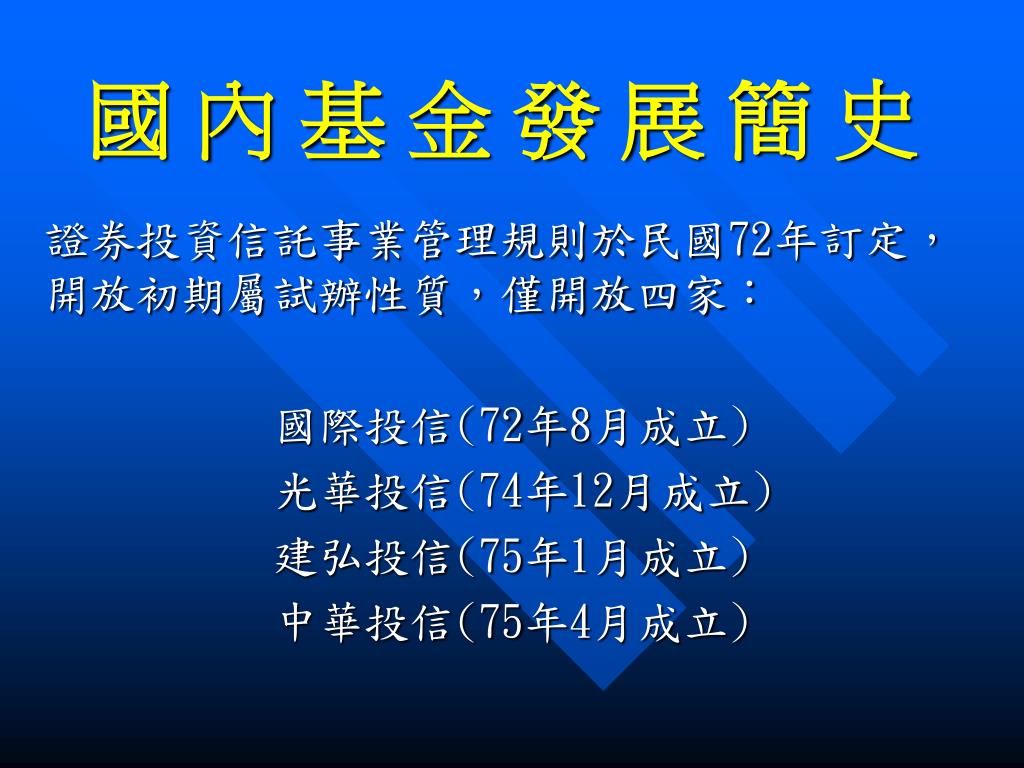 國內基金發展簡史

證券投資信託事業管理規則於民國72年訂定，開放初期屬試辦性質，僅開放四家：

國際投信(72年8月成立)
光華投信(74年12月成立)
建弘投信(75年1月成立)
中華投信(75年4月成立)